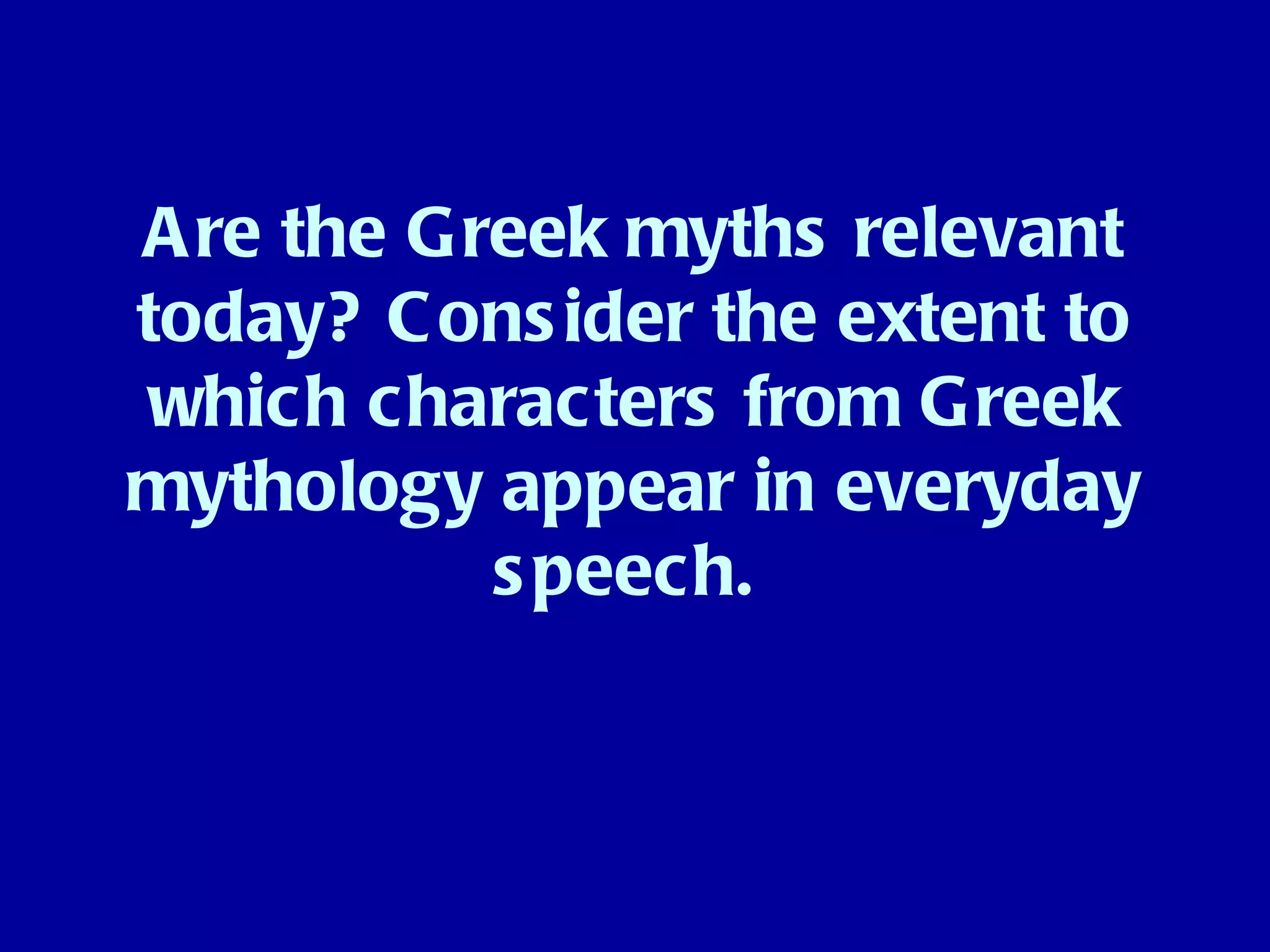 Are the Greek myths relevant today? Consider the extent to which characters from Greek mythology appear in everyday speech.